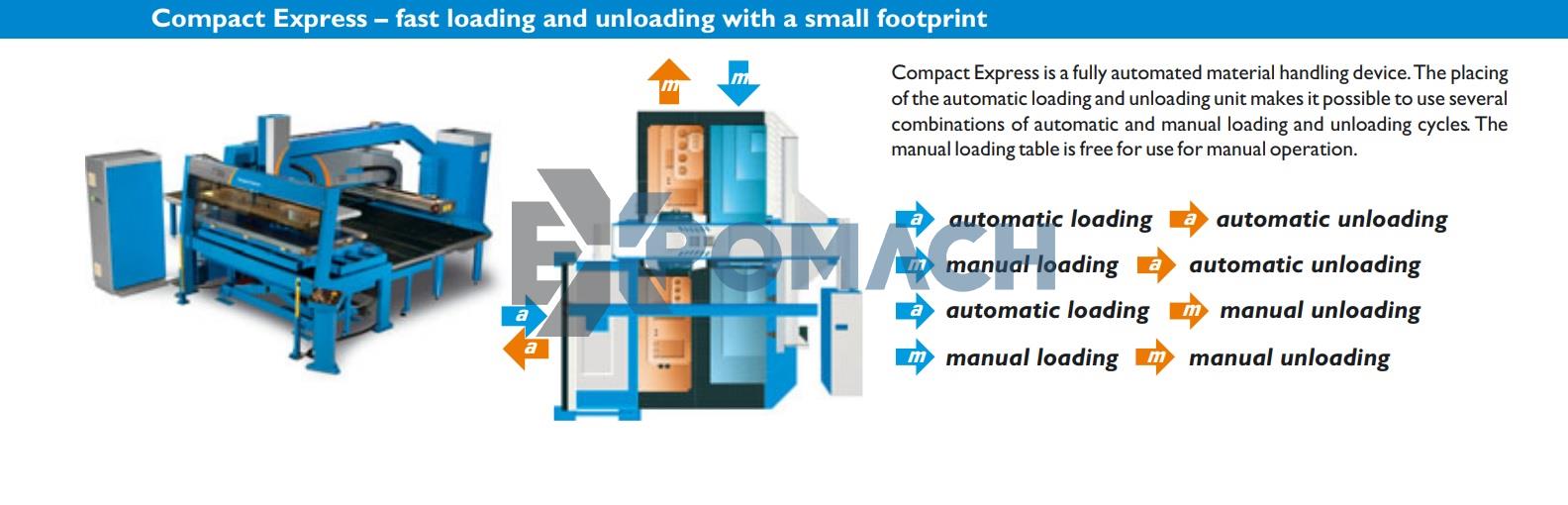 Compact Express – fast loading and unloading with a small footprint

m m

a a

EXPOMACH

Compact Express is a fully automated material handling device. The placing of the automatic loading and unloading unit makes it possible to use several combinations of automatic and manual loading and unloading cycles. The manual loading table is free for use for manual operation.

a automatic loading a automatic unloading
m manual loading a automatic unloading
a automatic loading m manual unloading
m manual loading m manual unloading